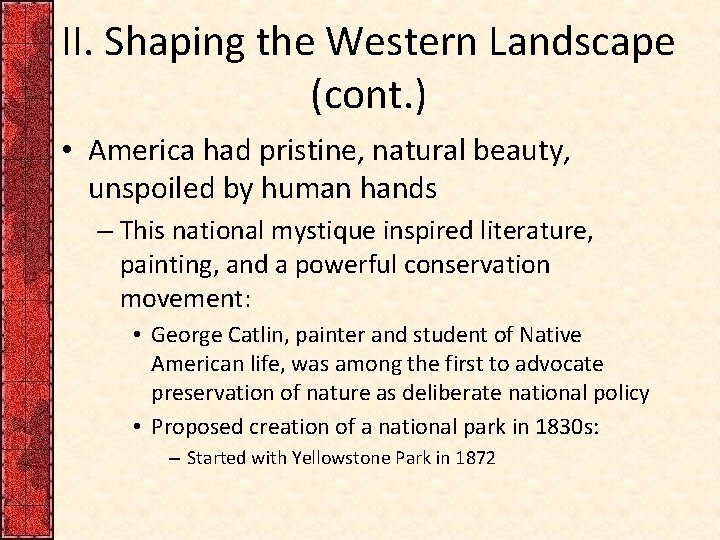 II. Shaping the Western Landscape (cont.)

• America had pristine, natural beauty, unspoiled by human hands

– This national mystique inspired literature, painting, and a powerful conservation movement:

• George Catlin, painter and student of Native American life, was among the first to advocate preservation of nature as deliberate national policy

• Proposed creation of a national park in 1830s:

– Started with Yellowstone Park in 1872